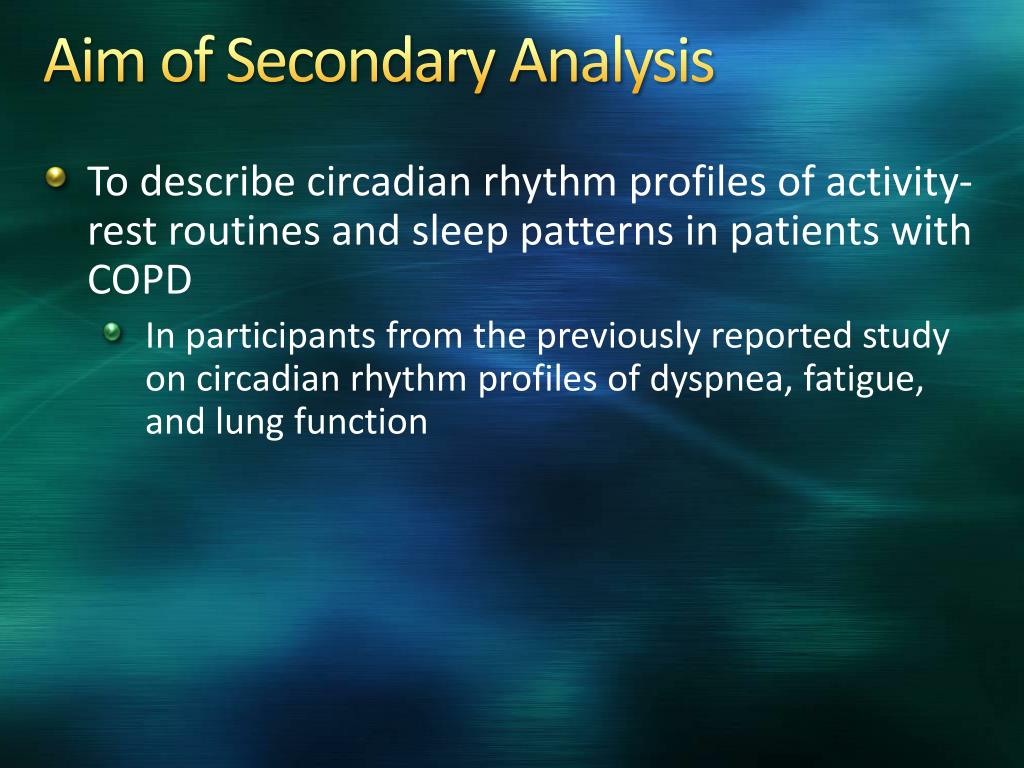 Aim of Secondary Analysis

To describe circadian rhythm profiles of activity-rest routines and sleep patterns in patients with COPD

In participants from the previously reported study on circadian rhythm profiles of dyspnea, fatigue, and lung function